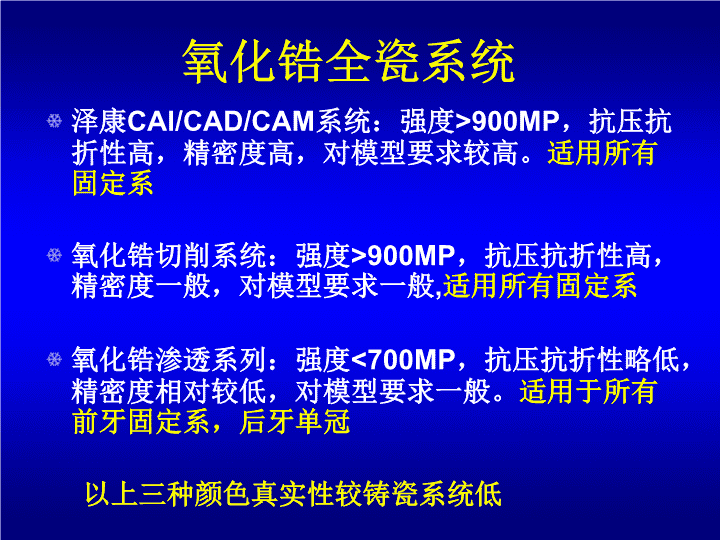 氧化锆全瓷系统

泽康CAI/CAD/CAM系统：强度>900MP，抗压抗折性高，精密度高，对模型要求较高。适用所有固定系

氧化锆切削系统：强度>900MP，抗压抗折性高，精密度一般，对模型要求一般,适用所有固定系

氧化锆渗透系列：强度<700MP，抗压抗折性略低，精密度相对较低，对模型要求一般。适用于所有前牙固定系，后牙单冠

以上三种颜色真实性较铸瓷系统低